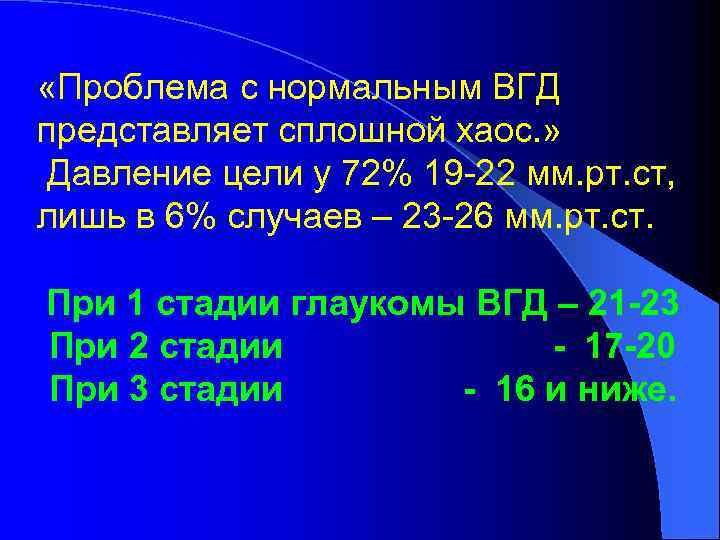 «Проблема с нормальным ВГД представляет сплошной хаос.»
Давление цели у 72% 19-22 мм.рт.ст, лишь в 6% случаев – 23-26 мм.рт.ст.

При 1 стадии глаукомы ВГД – 21-23
При 2 стадии - 17-20
При 3 стадии - 16 и ниже.